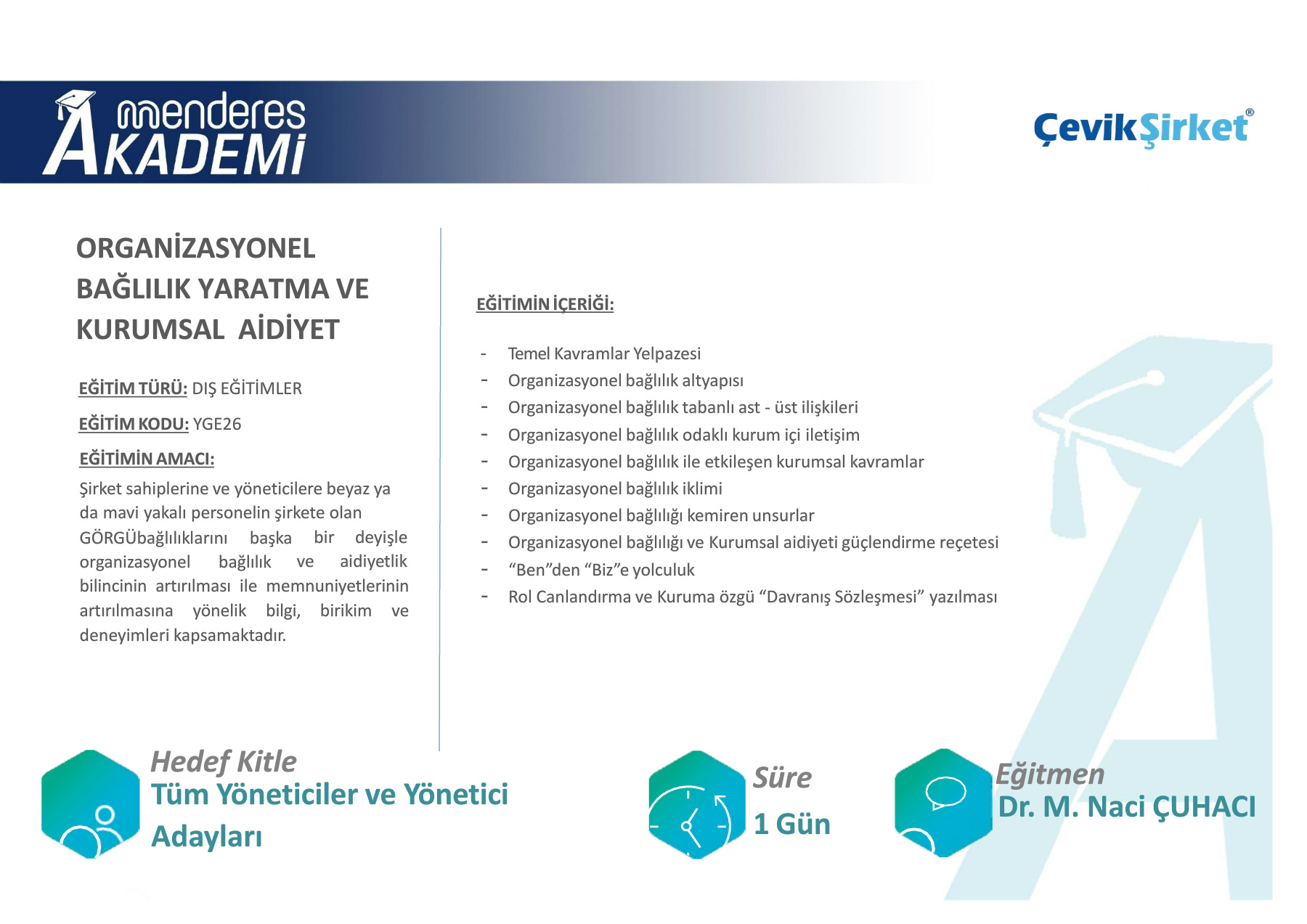 menderes AKADEMİ

ÇevikŞirket®

ORGANİZASYONEL BAĞLILIK YARATMA VE KURUMSAL AİDİYET

EĞİTİM TÜRÜ: DIŞ EĞİTİMLER

EĞİTİM KODU: YGE26

EĞİTİMİN AMACI:

Şirket sahiplerine ve yöneticilere beyaz ya da mavi yakalı personelin şirkete olan GÖRGÜbağlılıklarını başka bir deyişle organizasyonel bağlılık ve aidiyetlik bilincinin artırılması ile memnuniyetlerinin artırılmasına yönelik bilgi, birikim ve deneyimleri kapsamaktadır.

EĞİTİMİN İÇERİĞİ:

- Temel Kavramlar Yelpazesi
- Organizasyonel bağlılık altyapısı
- Organizasyonel bağlılık tabanlı ast - üst ilişkileri
- Organizasyonel bağlılık odaklı kurum içi iletişim
- Organizasyonel bağlılık ile etkileşen kurumsal kavramlar
- Organizasyonel bağlılık iklimi
- Organizasyonel bağlılığı kemiren unsurlar
- Organizasyonel bağlılığı ve Kurumsal aidiyeti güçlendirme reçetesi
- “Ben”den “Biz”e yolculuk
- Rol Canlandırma ve Kuruma özgü “Davranış Sözleşmesi” yazılması

Hedef Kitle
Tüm Yöneticiler ve Yönetici Adayları

Süre
1 Gün

Eğitmen
Dr. M. Naci ÇUHACI